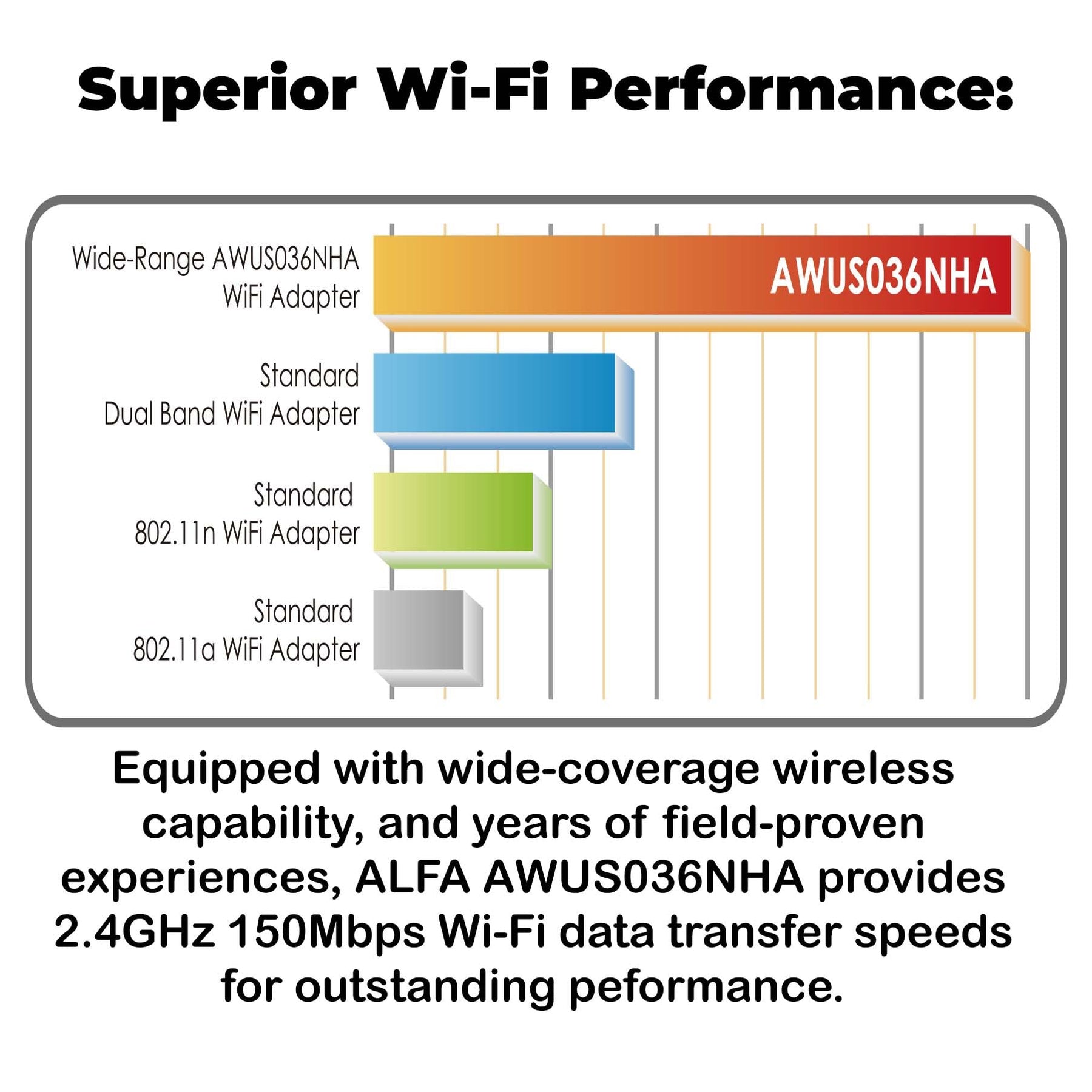 Superior Wi-Fi Performance:

Wide-Range AWUS036NHA WiFi Adapter

AWUS036NHA

Standard Dual Band WiFi Adapter

Standard 802.11n WiFi Adapter

Standard 802.11a WiFi Adapter

Equipped with wide-coverage wireless capability, and years of field-proven experiences, ALFA AWUS036NHA provides 2.4GHz 150Mbps Wi-Fi data transfer speeds for outstanding peformance.